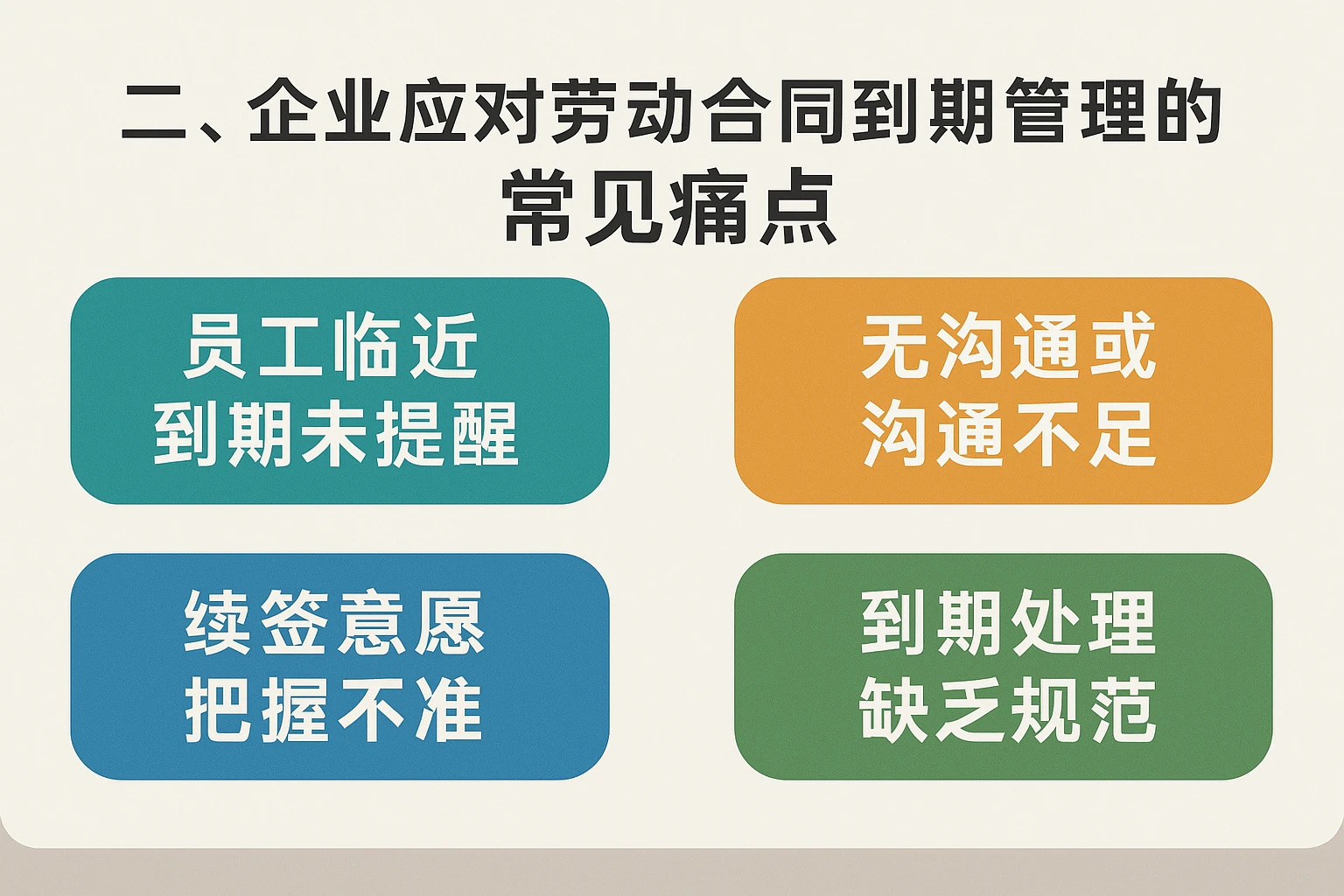 二、企业应对劳动合同到期管理的常见痛点

员工临近到期未提醒

无沟通或沟通不足

续签意愿把握不准

到期处理缺乏规范